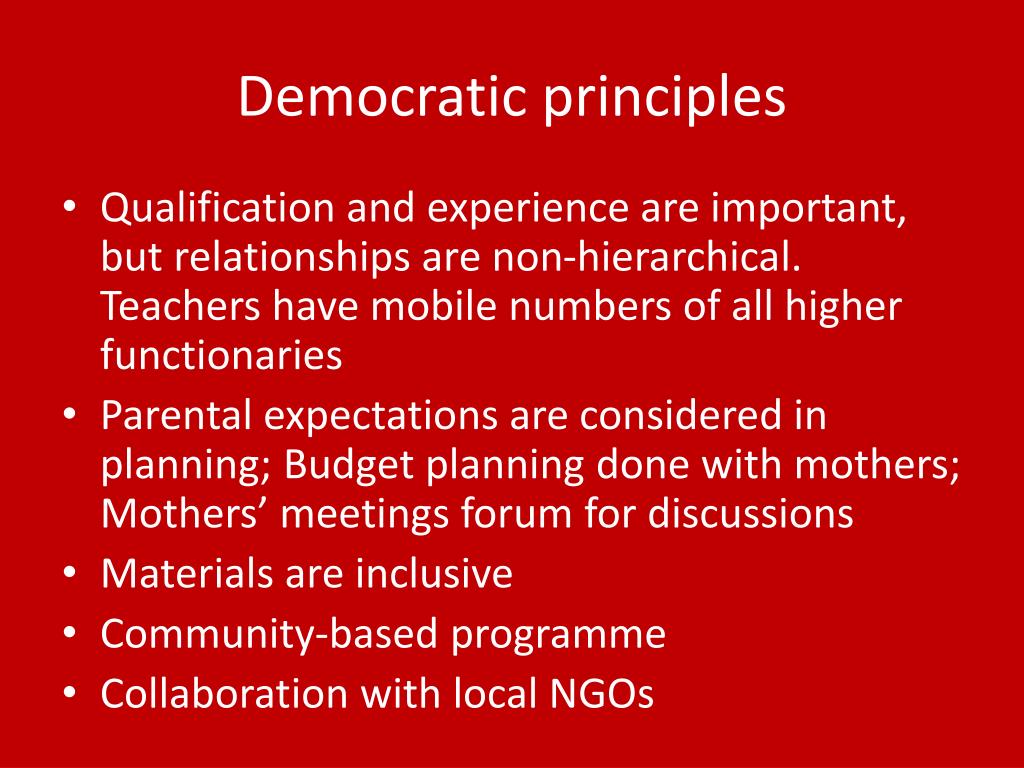 Democratic principles

• Qualification and experience are important, but relationships are non-hierarchical. Teachers have mobile numbers of all higher functionaries
• Parental expectations are considered in planning; Budget planning done with mothers; Mothers’ meetings forum for discussions
• Materials are inclusive
• Community-based programme
• Collaboration with local NGOs